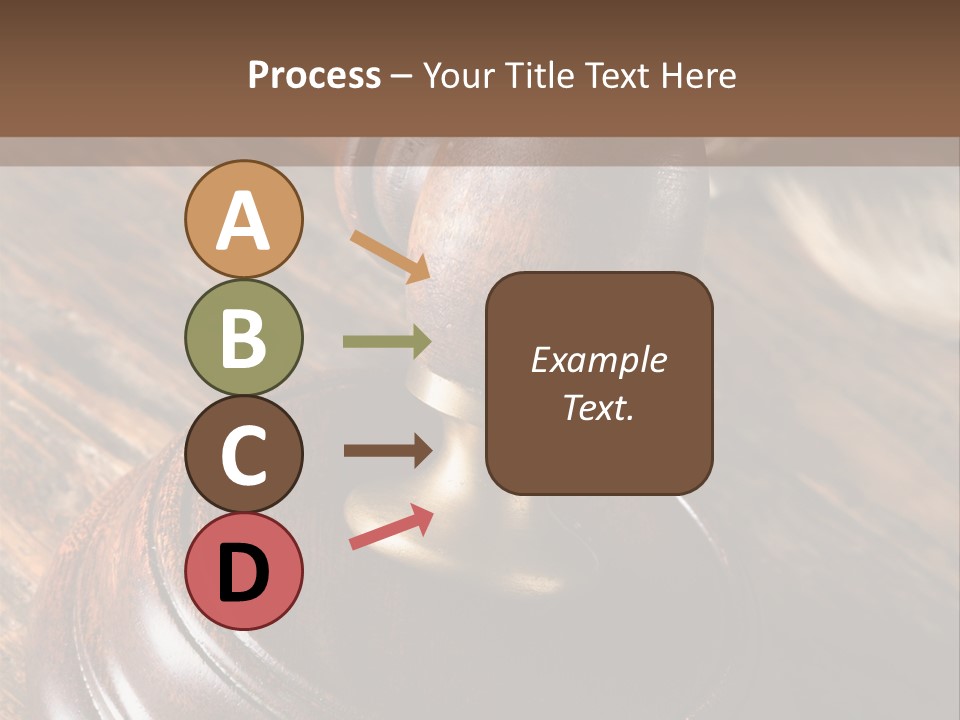 Process – Your Title Text Here

A

B

C

D

Example Text.